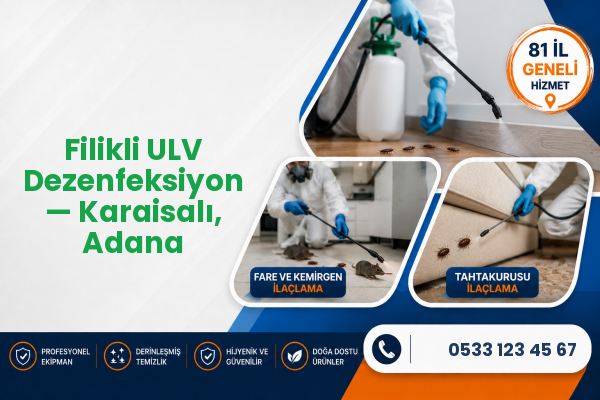 81 İL GENELİ HİZMET

Filikli ULV Dezenfeksiyon — Karaisalı, Adana

FARE VE KEMİRGEN İLAÇLAMA

TAHTAKURUSU İLAÇLAMA

PROFESYONEL EKİPMAN

DERİNLEŞMİŞ TEMİZLİK

HİJYENİK VE GÜVENİLİR

DOĞA DOSTU ÜRÜNLER

0533 123 45 67